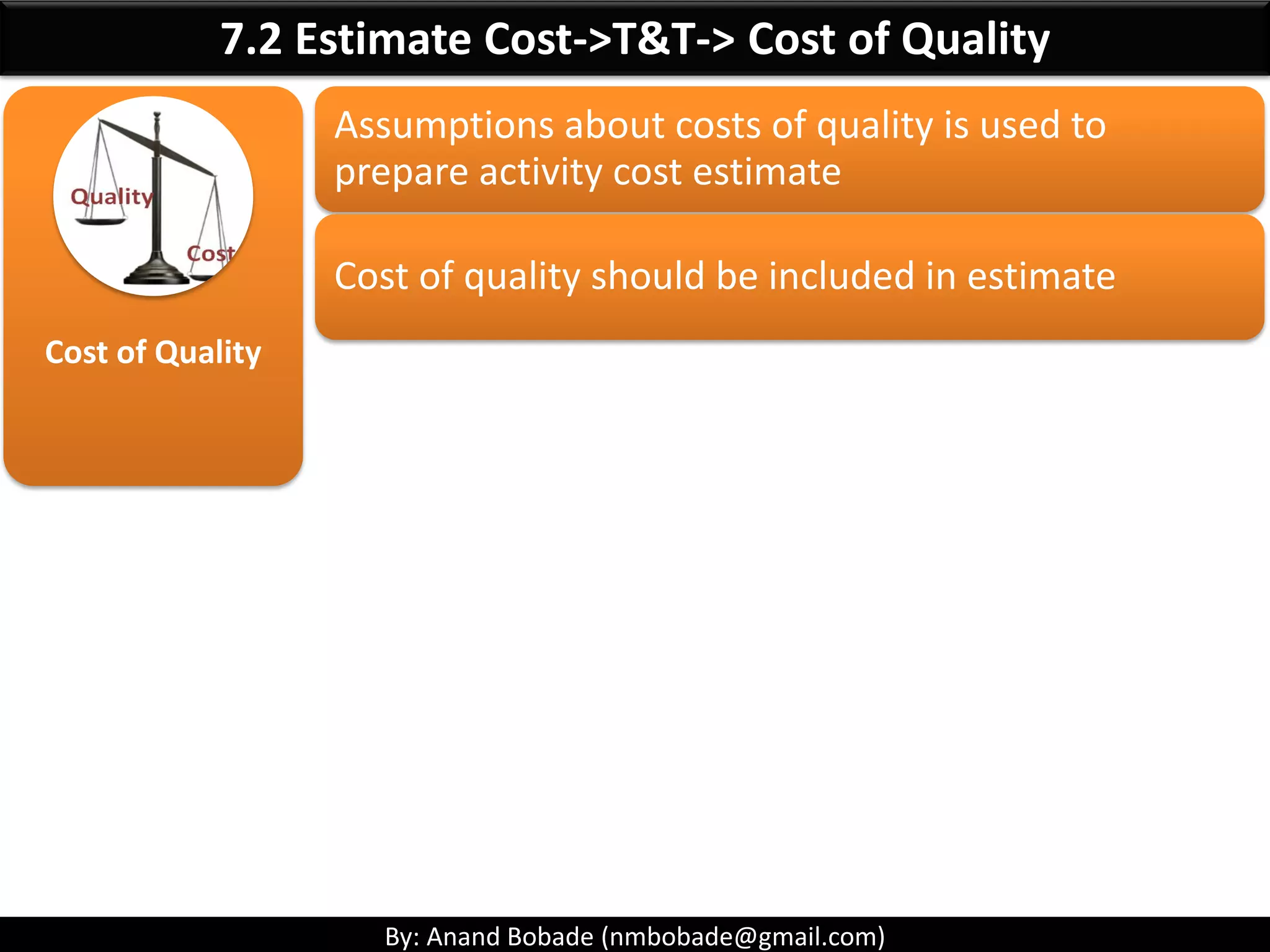 7.2 Estimate Cost->T&T-> Cost of Quality

Quality

Cost

Cost of Quality

Assumptions about costs of quality is used to prepare activity cost estimate

Cost of quality should be included in estimate

By: Anand Bobade (nmbobade@gmail.com)